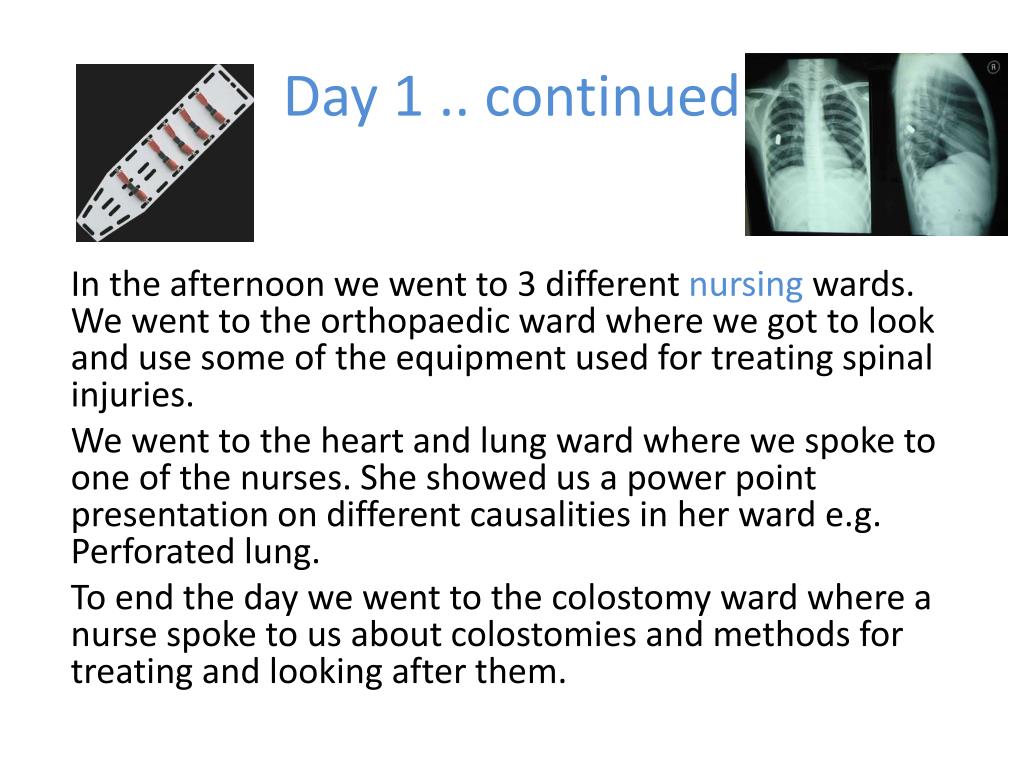 Day 1 .. continued

In the afternoon we went to 3 different nursing wards. We went to the orthopaedic ward where we got to look and use some of the equipment used for treating spinal injuries.

We went to the heart and lung ward where we spoke to one of the nurses. She showed us a power point presentation on different causalities in her ward e.g. Perforated lung.

To end the day we went to the colostomy ward where a nurse spoke to us about colostomies and methods for treating and looking after them.